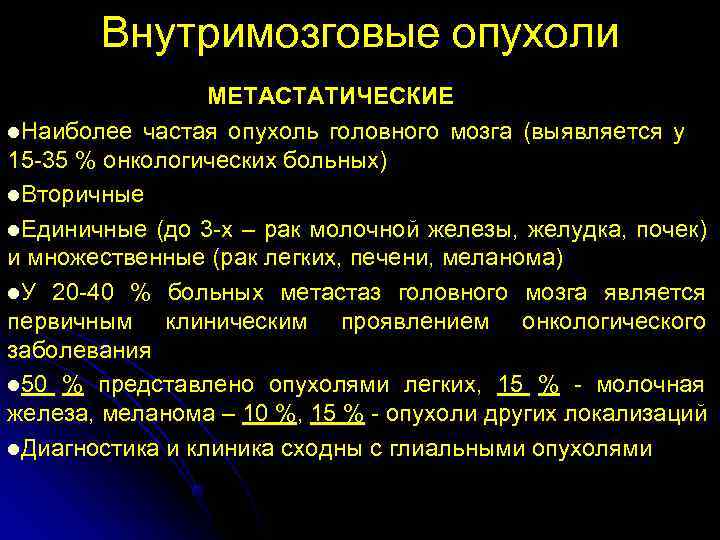 Внутримозговые опухоли

МЕТАСТАТИЧЕСКИЕ

●Наиболее частая опухоль головного мозга (выявляется у 15-35 % онкологических больных)

●Вторичные

●Единичные (до 3-х – рак молочной железы, желудка, почек) и множественные (рак легких, печени, меланома)

●У 20-40 % больных метастаз головного мозга является первичным клиническим проявлением онкологического заболевания

●50 % представлено опухолями легких, 15 % - молочная железа, меланома – 10 %, 15 % - опухоли других локализаций

●Диагностика и клиника сходны с глиальными опухолями